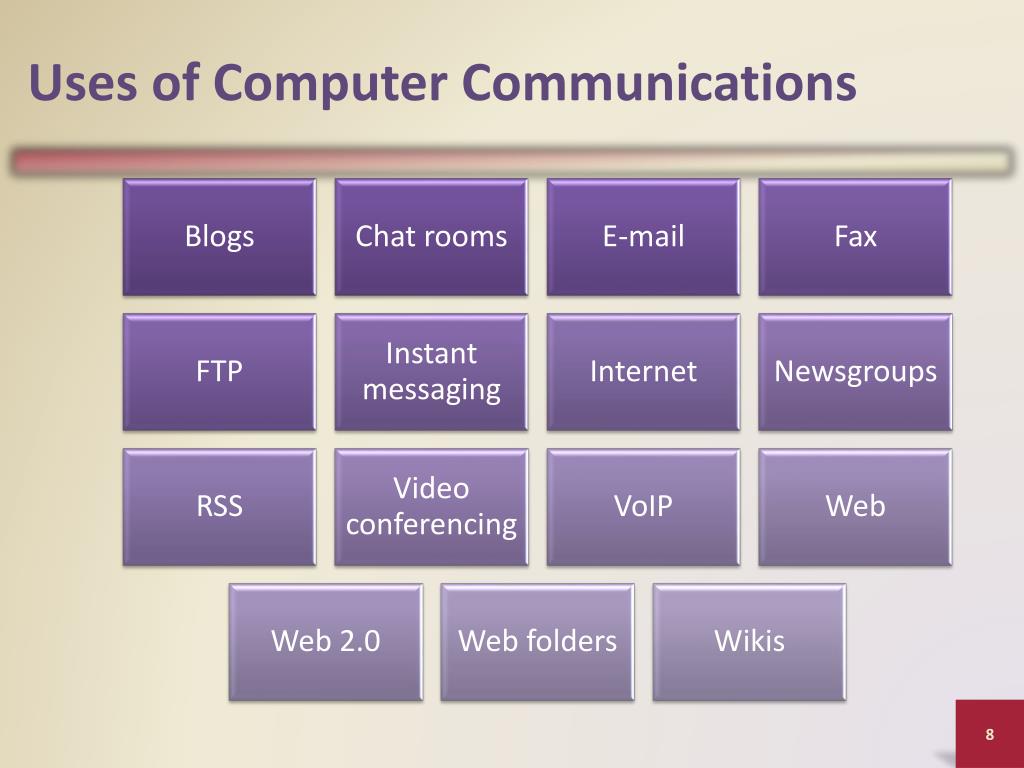 Uses of Computer Communications

Blogs

Chat rooms

E-mail

Fax

FTP

Instant messaging

Internet

Newsgroups

RSS

Video conferencing

VoIP

Web

Web 2.0

Web folders

Wikis

8